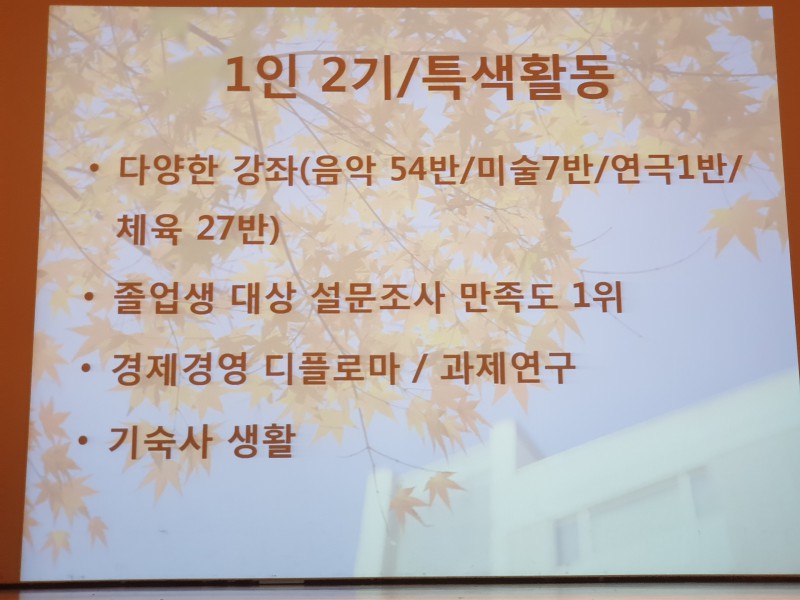 1인 2기/특색활동

• 다양한 강좌(음악 54반/미술7반/연극1반/체육 27반)

• 졸업생 대상 설문조사 만족도 1위

• 경제경영 디플로마 / 과제연구

• 기숙사 생활